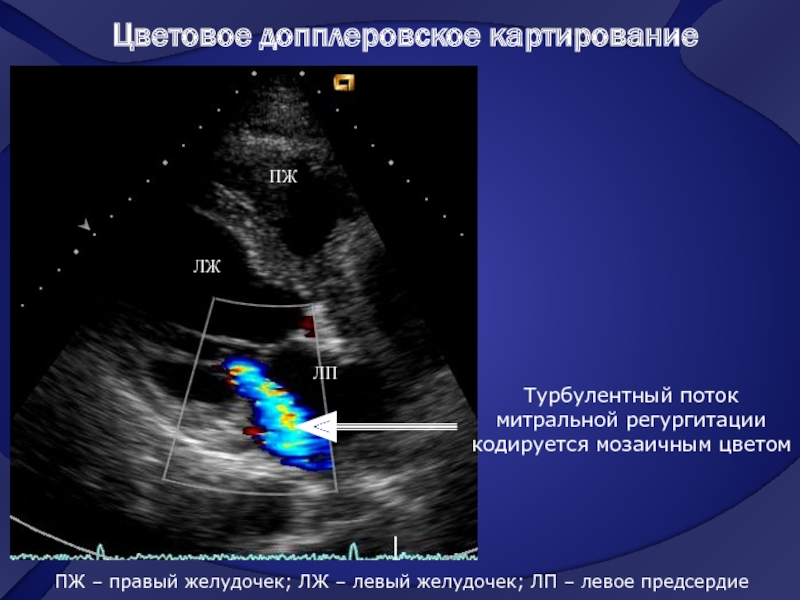 Цветовое допплеровское картирование

ПЖ

ЛЖ

ЛП

Турбулентный поток митральной регургитации кодируется мозаичным цветом

ПЖ – правый желудочек; ЛЖ – левый желудочек; ЛП – левое предсердие